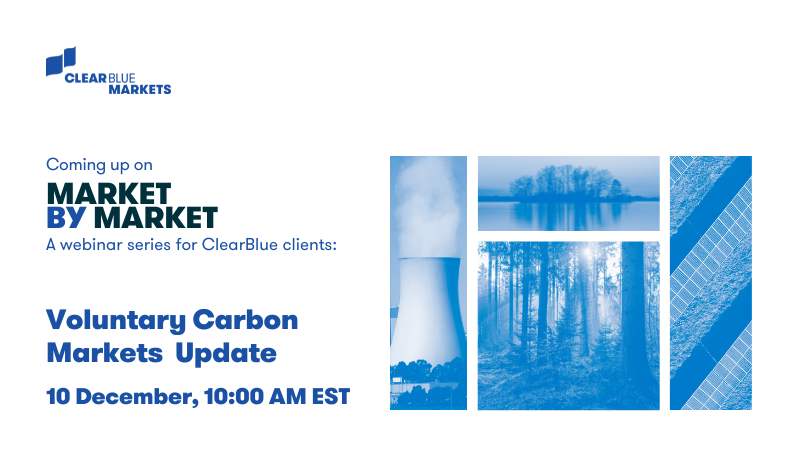 CLEARBLUE MARKETS

Coming up on

MARKET BY MARKET

A webinar series for ClearBlue clients:

Voluntary Carbon Markets Update

10 December, 10:00 AM EST